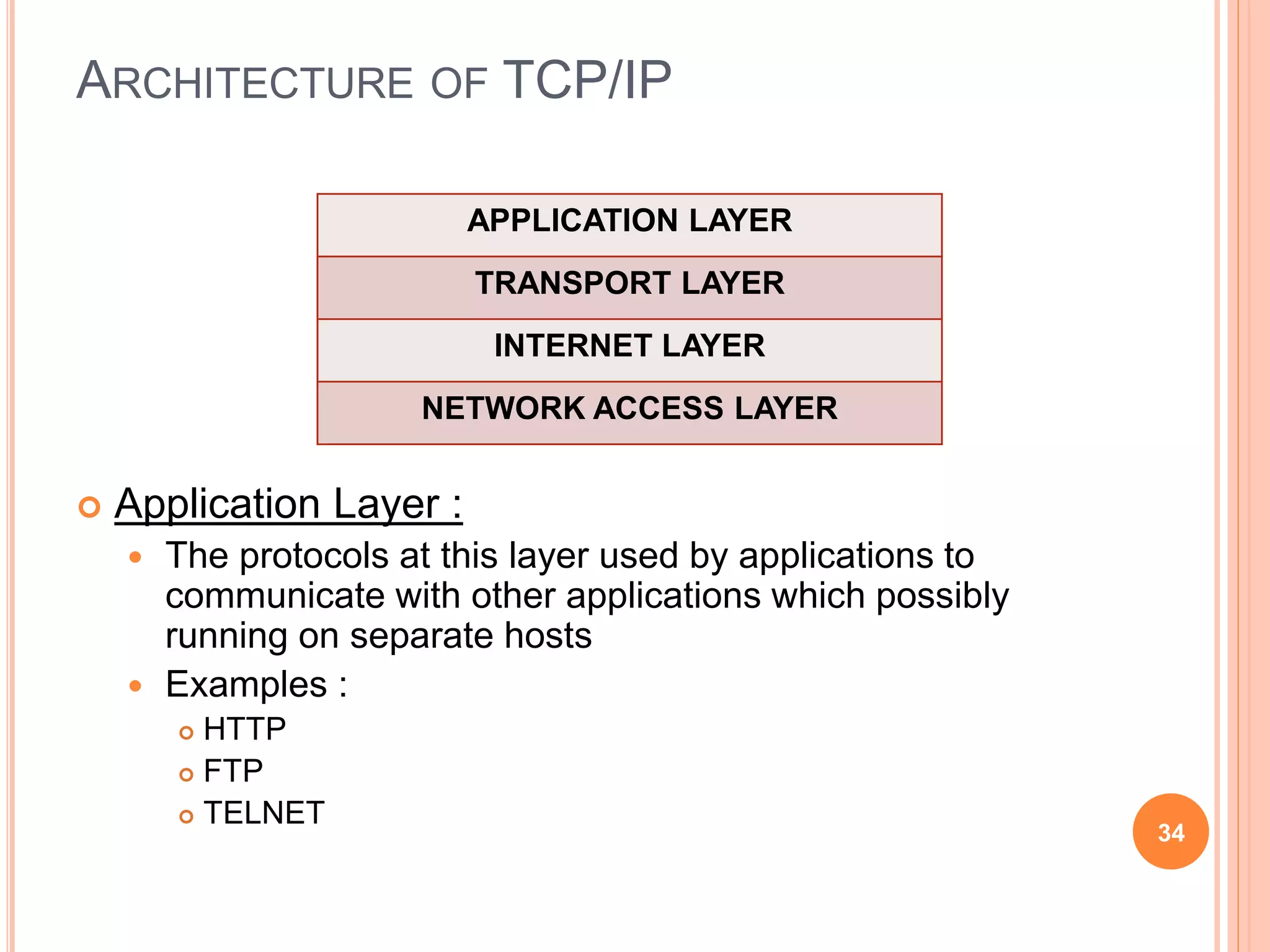 ARCHITECTURE OF TCP/IP

| APPLICATION LAYER |
|---|
| TRANSPORT LAYER |
| INTERNET LAYER |
| NETWORK ACCESS LAYER |

Application Layer :

The protocols at this layer used by applications to communicate with other applications which possibly running on separate hosts

Examples :

HTTP

FTP

TELNET

34